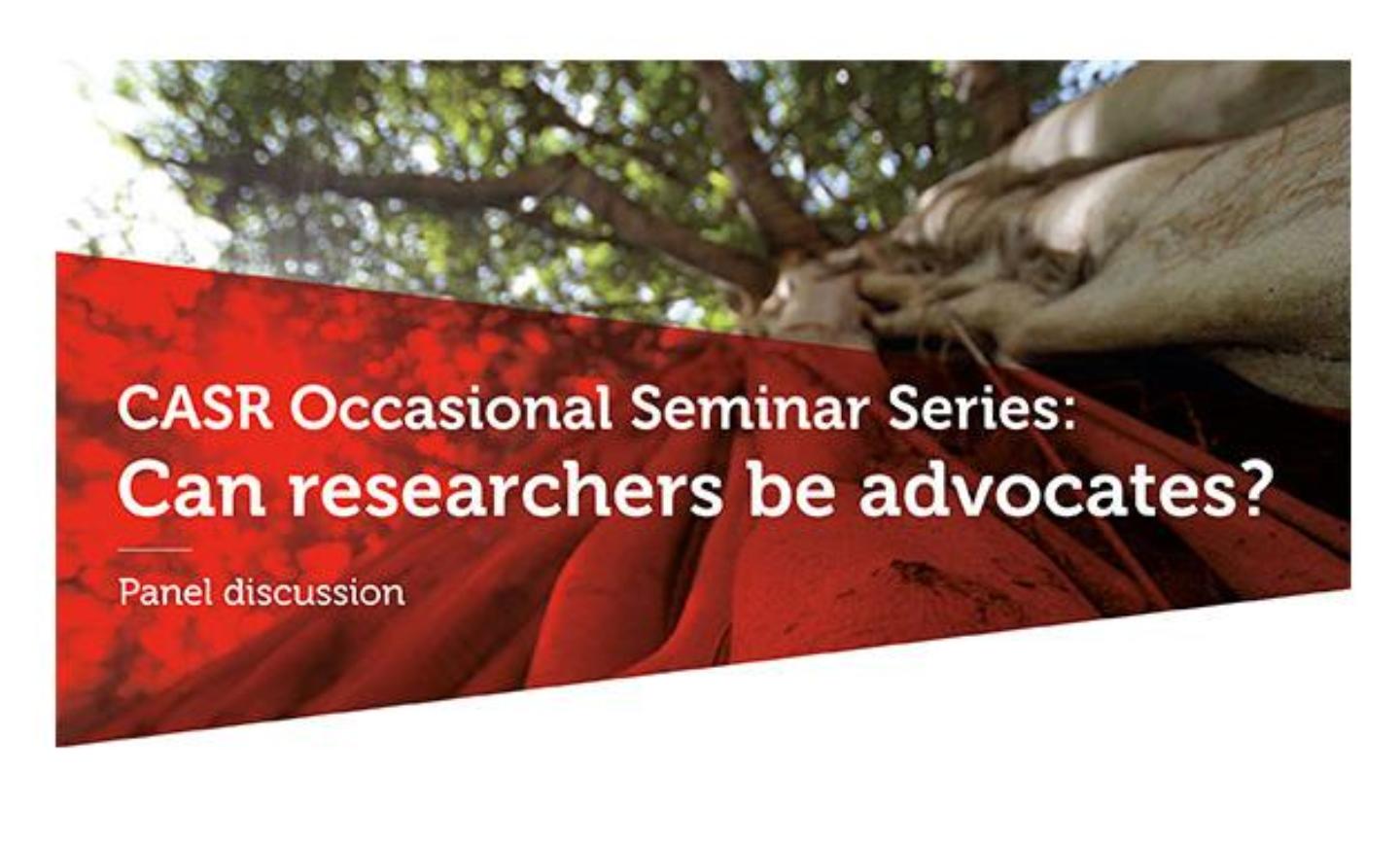 CASR Occasional Seminar Series:
Can researchers be advocates?

Panel discussion